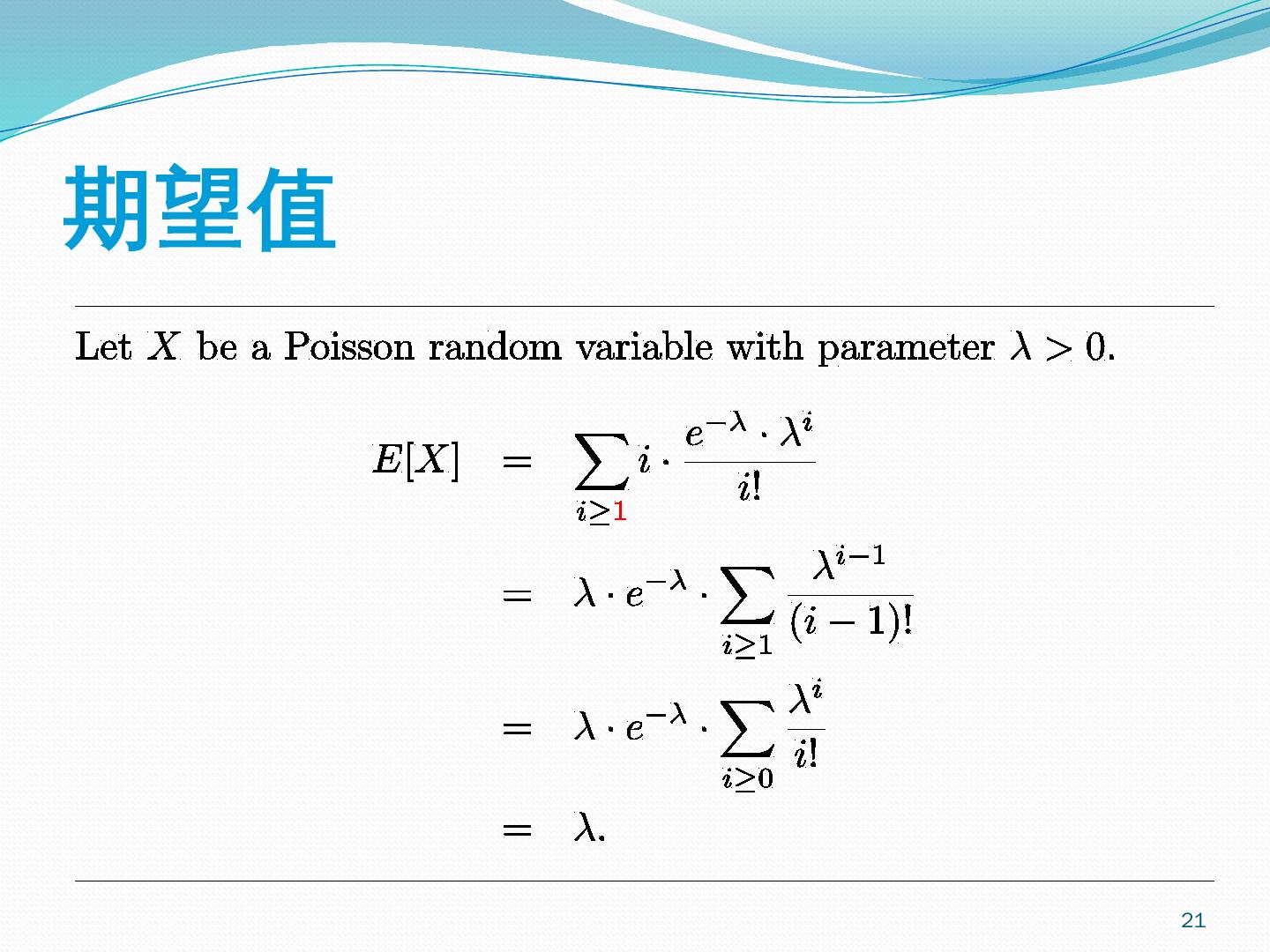 期望值

Let $X$ be a Poisson random variable with parameter $\lambda > 0$.

$E[X] = \sum_{i \geq 1} i \cdot \frac{e^{-\lambda} \cdot \lambda^i}{i!}$

$= \lambda \cdot e^{-\lambda} \cdot \sum_{i \geq 1} \frac{\lambda^{i-1}}{(i-1)!}$

$= \lambda \cdot e^{-\lambda} \cdot \sum_{i \geq 0} \frac{\lambda^i}{i!}$

$= \lambda.$

21